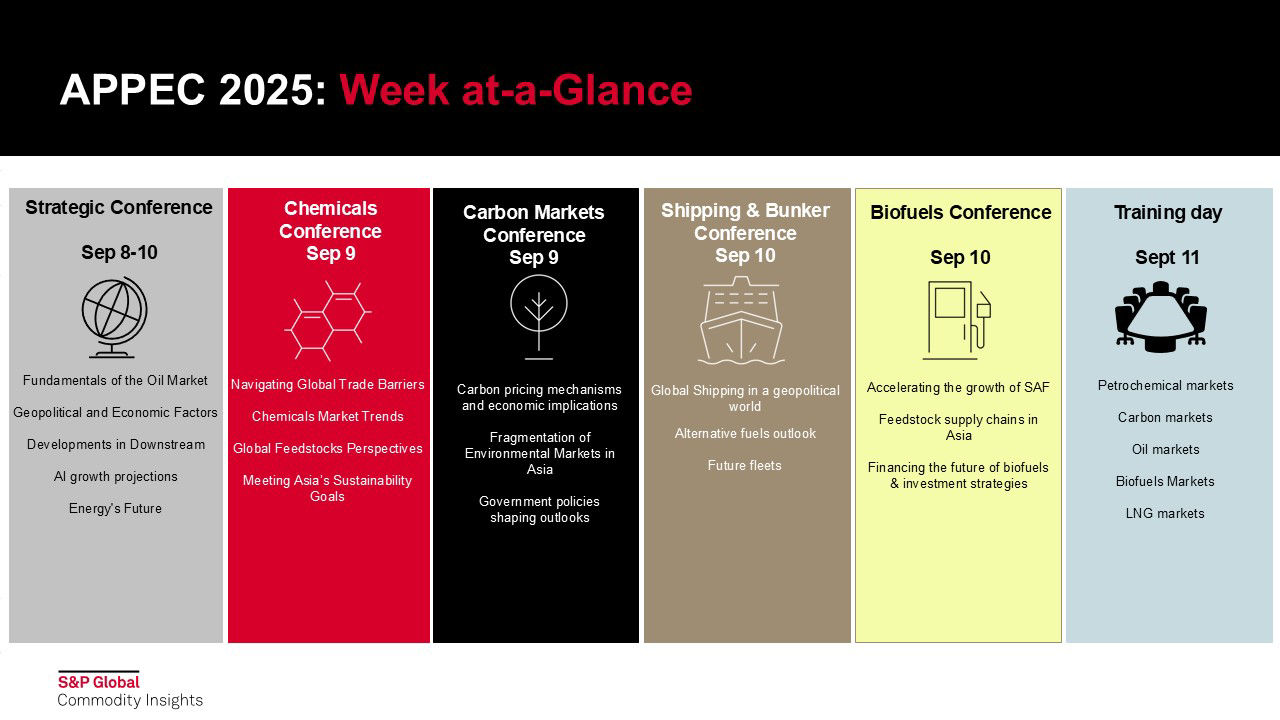 APPEC 2025: Week at-a-Glance

Strategic Conference

Sep 8-10

Fundamentals of the Oil Market

Geopolitical and Economic Factors

Developments in Downstream

AI growth projections

Energy's Future

Chemicals Conference
Sep 9

Navigating Global Trade Barriers

Chemicals Market Trends

Global Feedstocks Perspectives

Meeting Asia's Sustainability Goals

Carbon Markets Conference
Sep 9

Carbon pricing mechanisms and economic implications

Fragmentation of Environmental Markets in Asia

Government policies shaping outlooks

Shipping & Bunker Conference
Sep 10

Global Shipping in a geopolitical world

Alternative fuels outlook

Future fleets

Biofuels Conference

Sep 10

Accelerating the growth of SAF

Feedstock supply chains in Asia

Financing the future of biofuels & investment strategies

Training day

Sept 11

Petrochemical markets

Carbon markets

Oil markets

Biofuels Markets

LNG markets

S&P Global
Commodity Insights